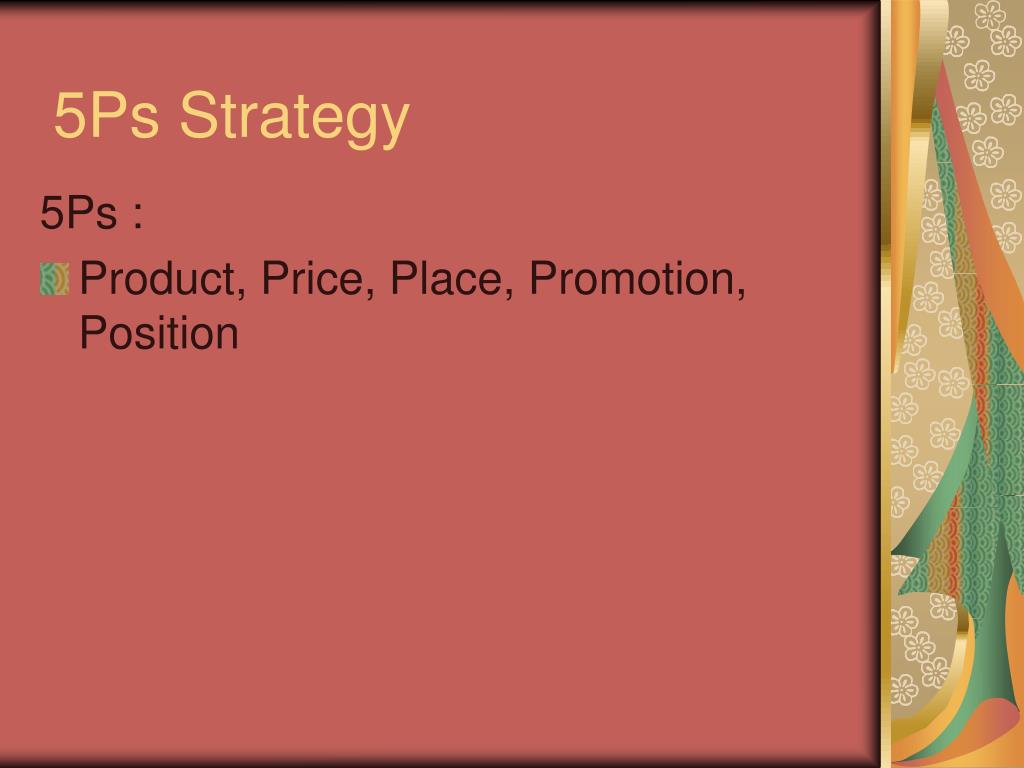 5Ps Strategy

5Ps :

Product, Price, Place, Promotion, Position